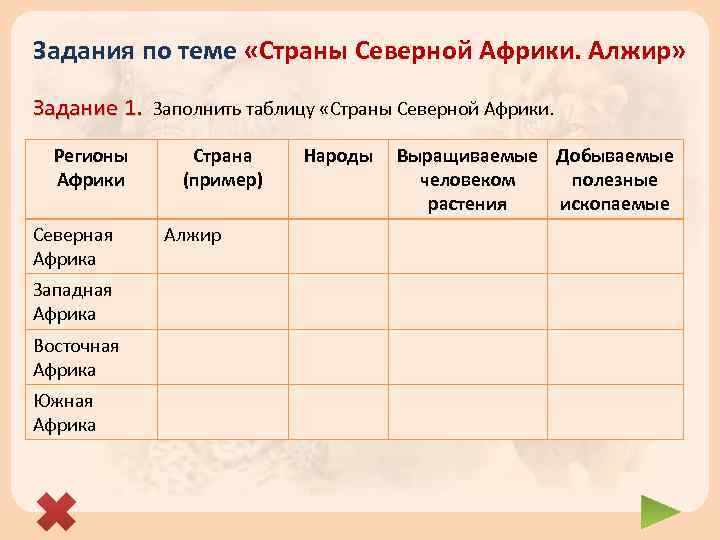 Задания по теме «Страны Северной Африки. Алжир»

Задание 1. Заполнить таблицу «Страны Северной Африки.

| Регионы Африки | Страна (пример) | Народы | Выращиваемые человеком растения | Добываемые полезные ископаемые |
|---|---|---|---|---|
| Северная Африка | Алжир | | | |
| Западная Африка | | | | |
| Восточная Африка | | | | |
| Южная Африка | | | | |